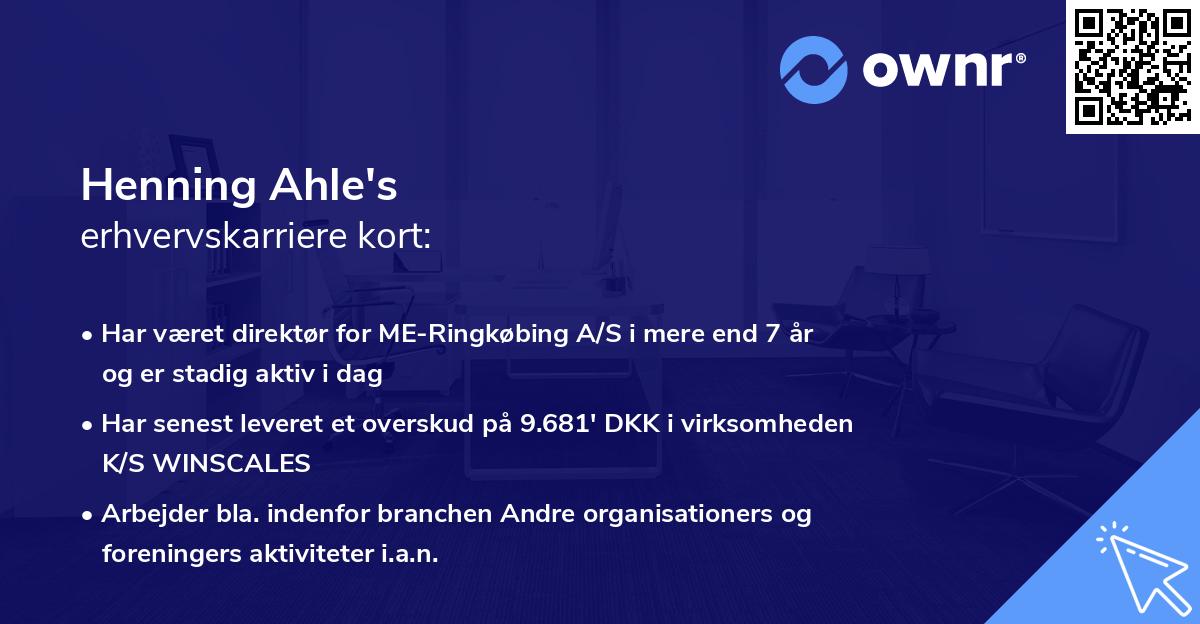 ownr®

Henning Ahle's
erhvervskarriere kort:

• Har været direktør for ME-Ringkøbing A/S i mere end 7 år og er stadig aktiv i dag

• Har senest leveret et overskud på 9.681' DKK i virksomheden K/S WINSCALES

• Arbejder bla. indenfor branchen Andre organisationers og foreningers aktiviteter i.a.n.